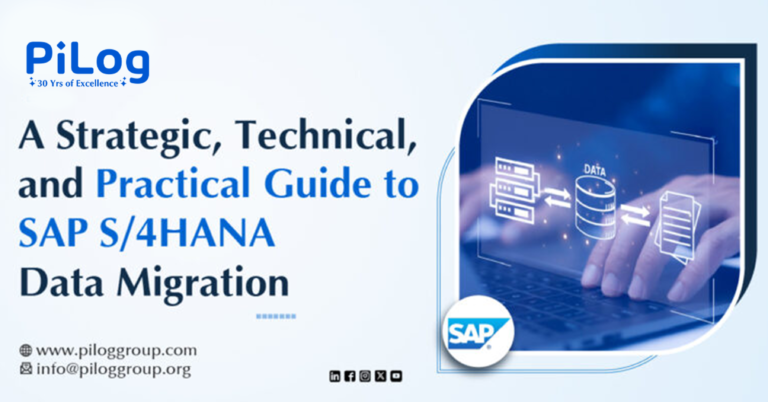 PiLog
30 Yrs of Excellence

A Strategic, Technical, and Practical Guide to SAP S/4HANA Data Migration

DATA

SAP

www.piloggroup.com
info@piloggroup.org